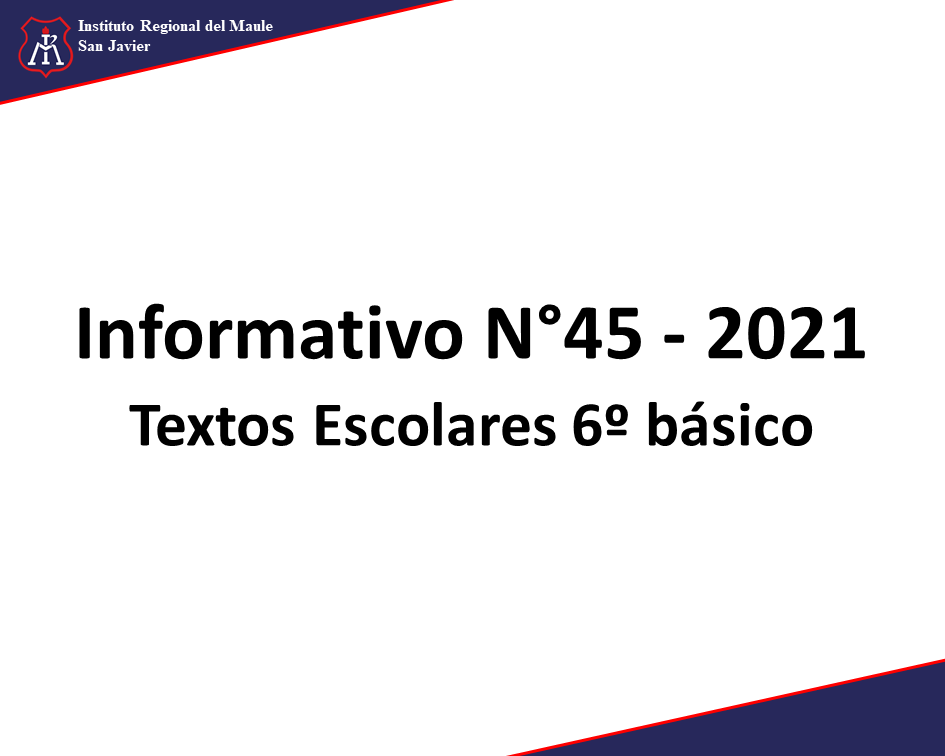 Instituto Regional del Maule
San Javier

Informativo N°45 - 2021
Textos Escolares 6º básico